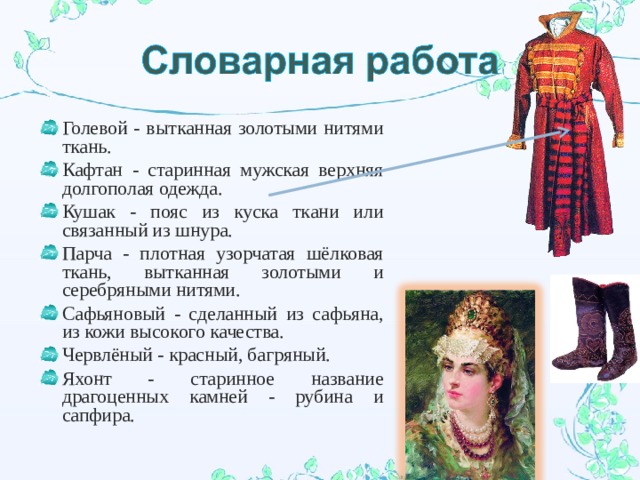 Словарная работа

Голевой - вытканная золотыми нитями ткань.

Кафтан - старинная мужская верхняя долгополая одежда.

Кушак - пояс из куска ткани или связанный из шнура.

Парча - плотная узорчатая шёлковая ткань, вытканная золотыми и серебряными нитями.

Сафьяновый - сделанный из сафьяна, из кожи высокого качества.

Червлёный - красный, багряный.

Яхонт - старинное название драгоценных камней - рубина и сапфира.